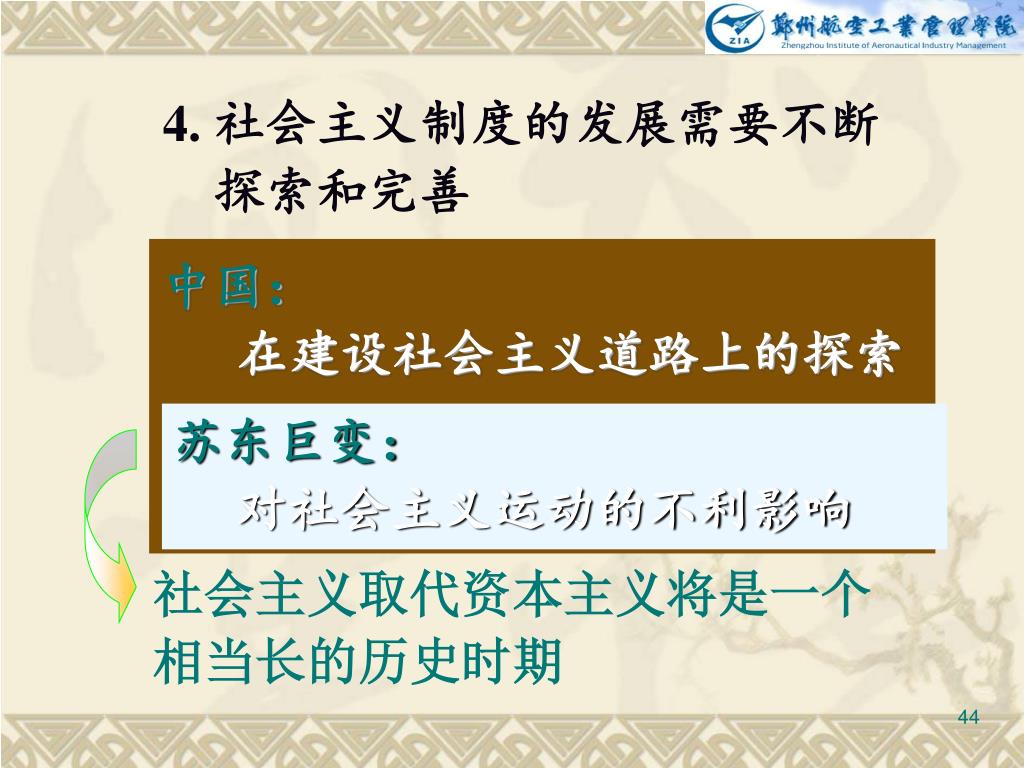 ZIA 鄭州航空工業管理學院
Zhengzhou Institute of Aeronautical Industry Management

4. 社会主义制度的发展需要不断探索和完善

中国：
在建设社会主义道路上的探索

苏东巨变：
对社会主义运动的不利影响

社会主义取代资本主义将是一个相当长的历史时期

44